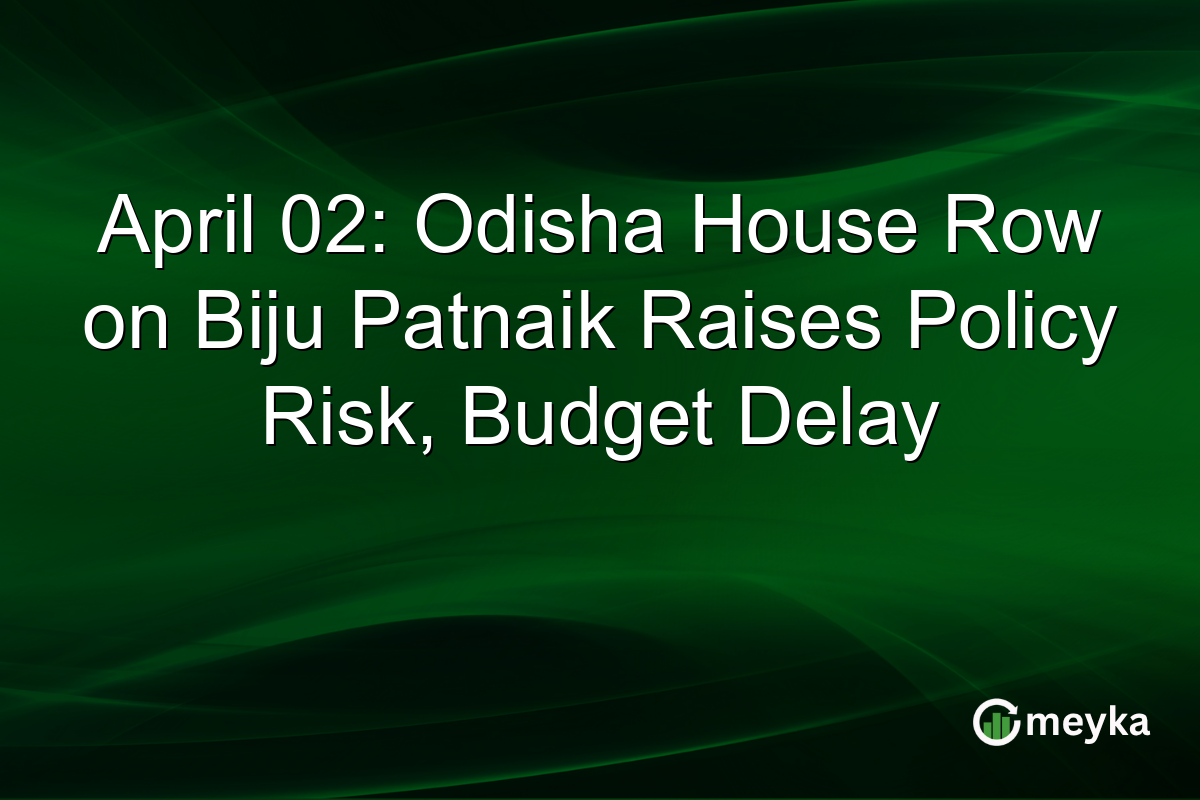 April 02: Odisha House Row on Biju Patnaik Raises Policy Risk, Budget Delay

meyka